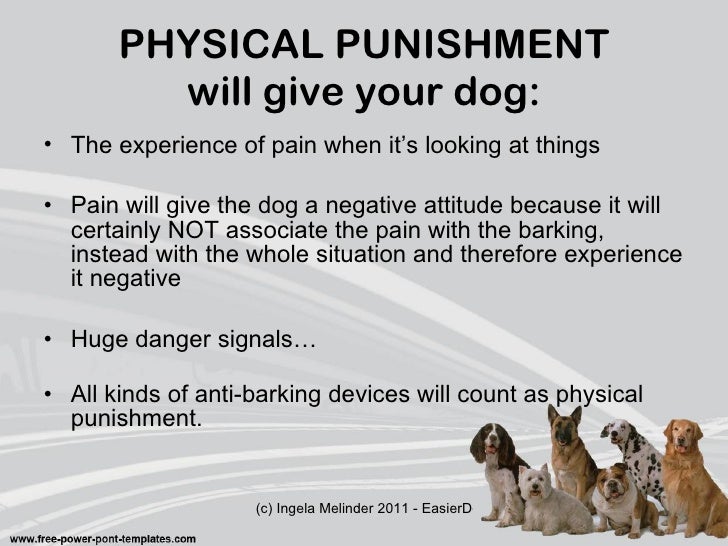 PHYSICAL PUNISHMENT
will give your dog:

• The experience of pain when it's looking at things

• Pain will give the dog a negative attitude because it will certainly NOT associate the pain with the barking, instead with the whole situation and therefore experience it negative

• Huge danger signals…

• All kinds of anti-barking devices will count as physical punishment.

(c) Ingela Melinder 2011 - EasierD

www.free-power-pont-templates.com